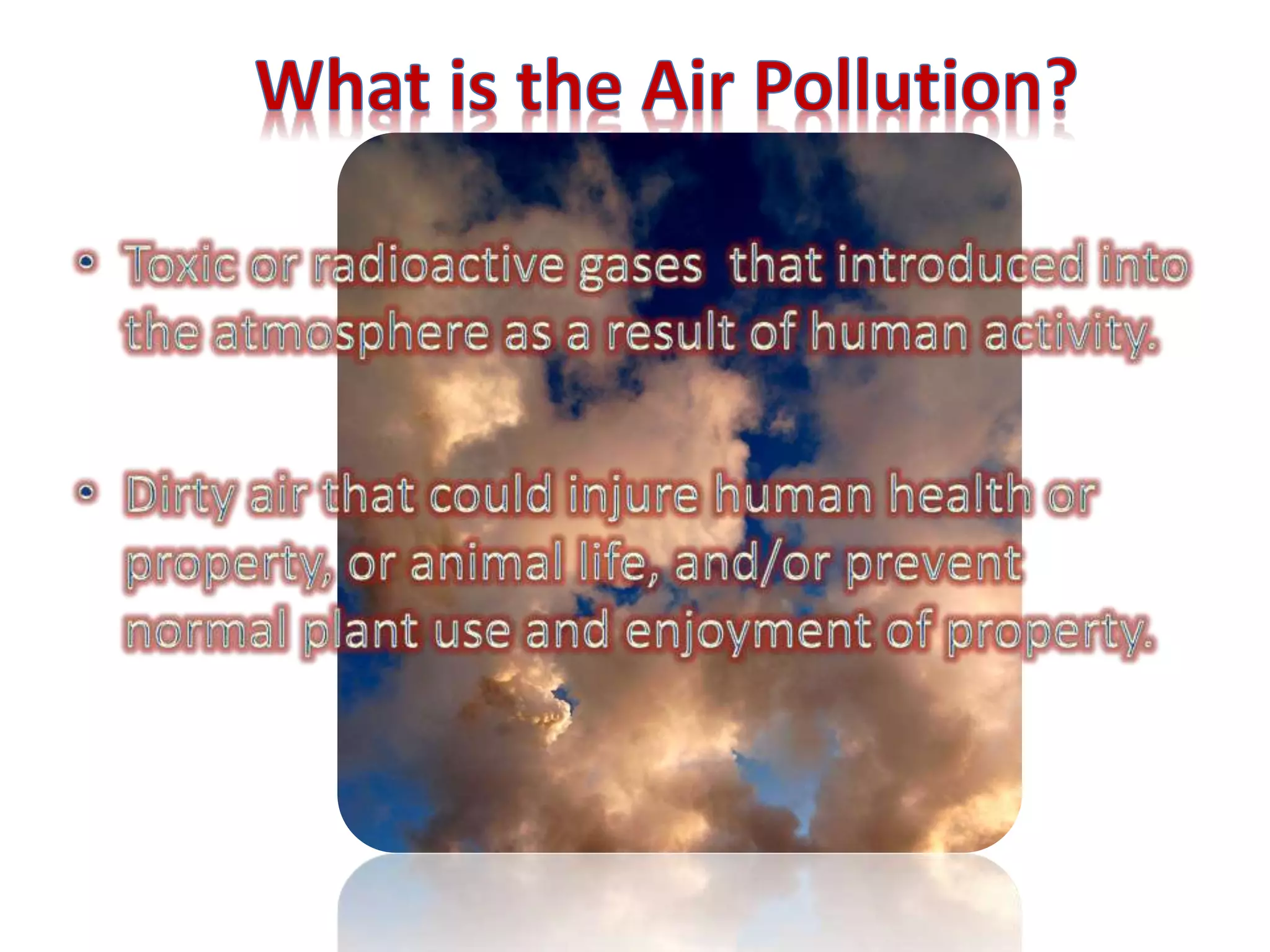 What is the Air Pollution?

• Toxic or radioactive gases that introduced into the atmosphere as a result of human activity.

• Dirty air that could injure human health or property, or animal life, and/or prevent normal plant use and enjoyment of property.